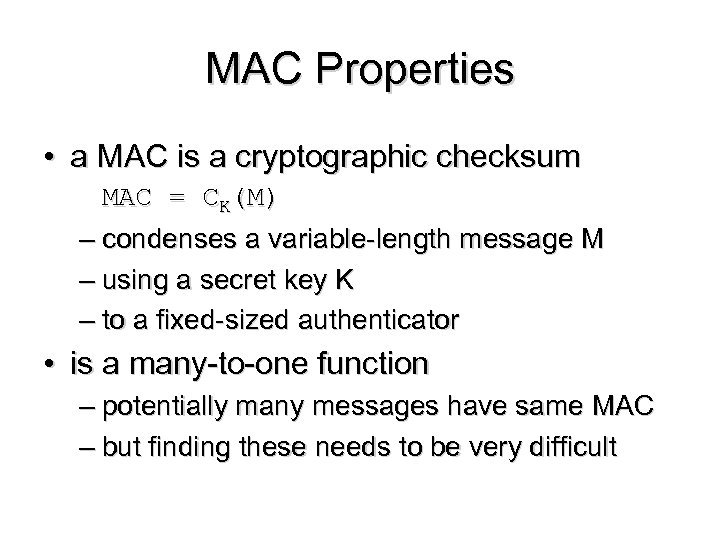 MAC Properties

• a MAC is a cryptographic checksum

$MAC = C_K(M)$

– condenses a variable-length message M
– using a secret key K
– to a fixed-sized authenticator

• is a many-to-one function

– potentially many messages have same MAC
– but finding these needs to be very difficult